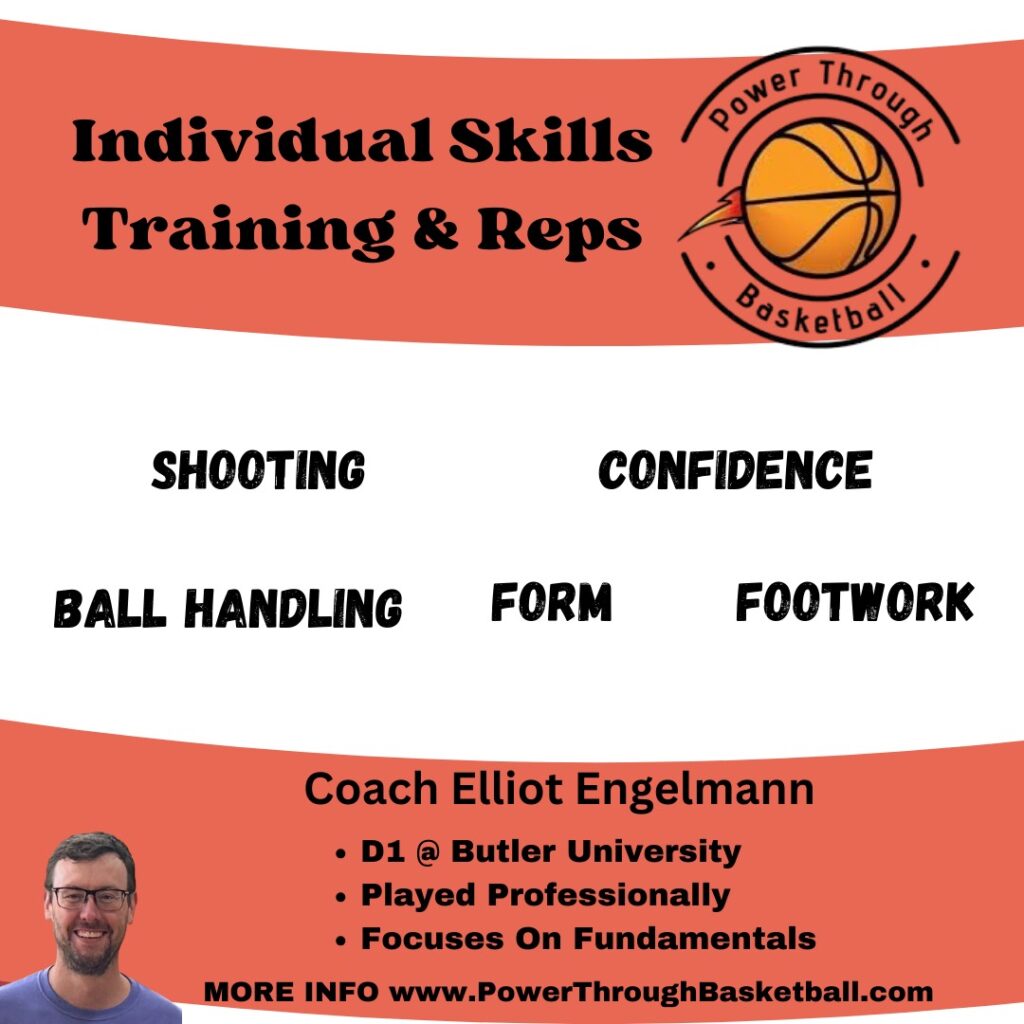 Individual Skills Training & Reps

Power Through Basketball

SHOOTING

CONFIDENCE

BALL HANDLING

FORM

FOOTWORK

Coach Elliot Engelmann

• D1 @ Butler University
• Played Professionally
• Focuses On Fundamentals

MORE INFO www.PowerThroughBasketball.com